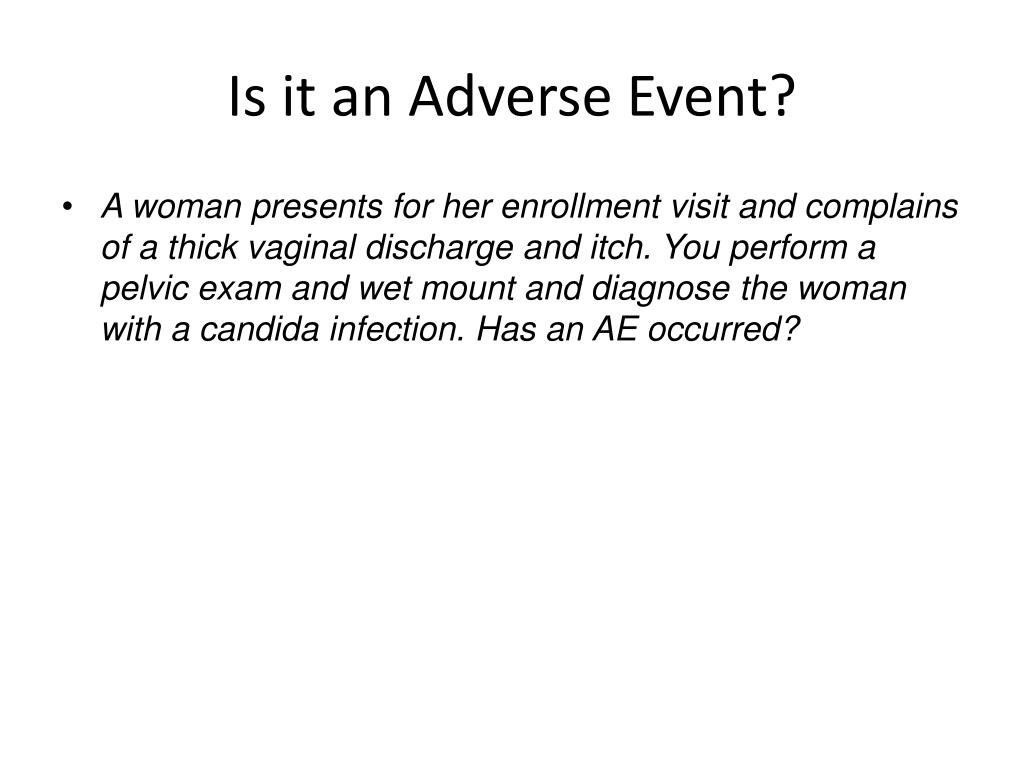 Is it an Adverse Event?

• A woman presents for her enrollment visit and complains of a thick vaginal discharge and itch. You perform a pelvic exam and wet mount and diagnose the woman with a candida infection. Has an AE occurred?